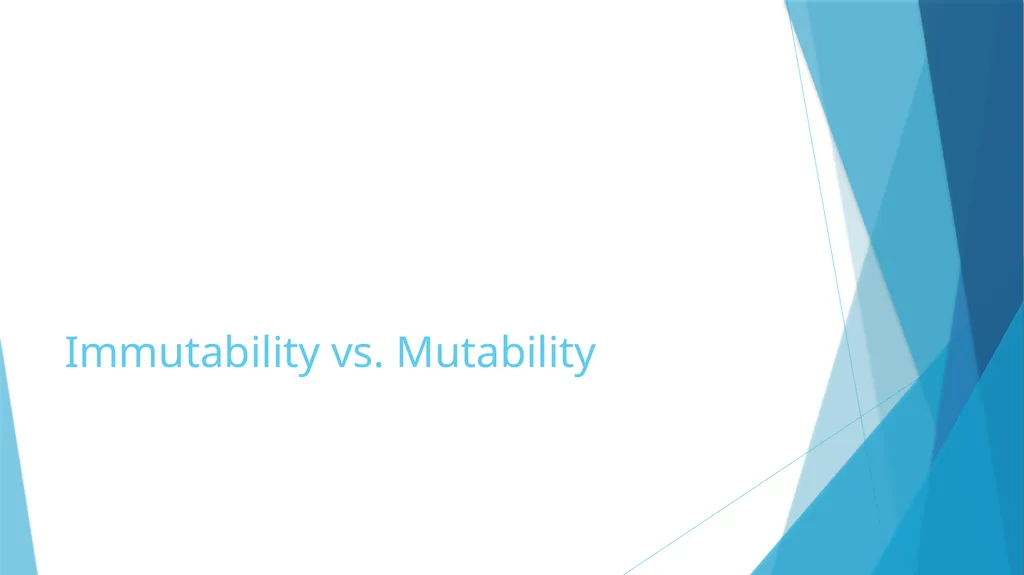 Immutability vs. Mutability